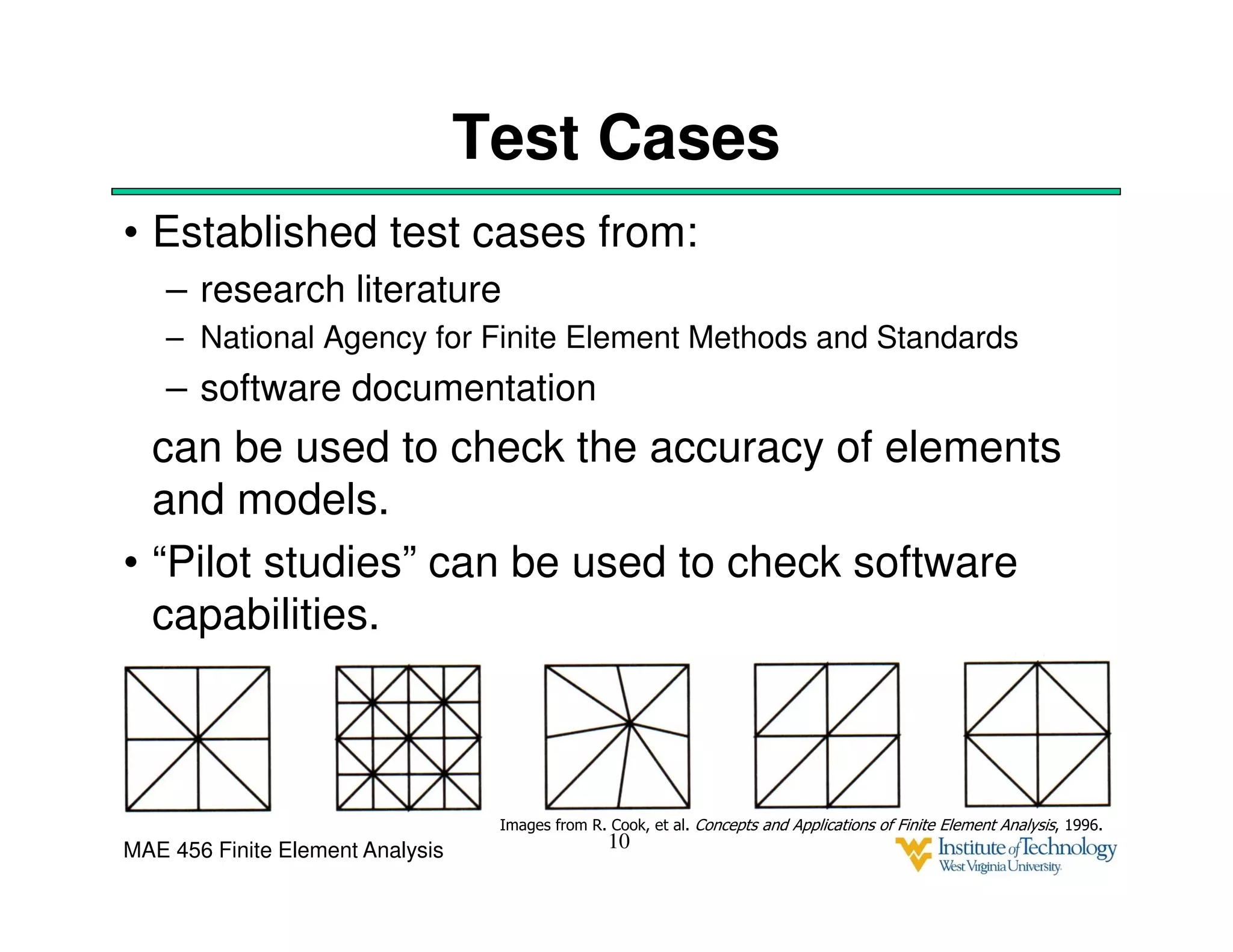 Test Cases

• Established test cases from:
– research literature
– National Agency for Finite Element Methods and Standards
– software documentation

can be used to check the accuracy of elements and models.

• “Pilot studies” can be used to check software capabilities.

Images from R. Cook, et al. Concepts and Applications of Finite Element Analysis, 1996.

MAE 456 Finite Element Analysis

10

Institute of Technology
West Virginia University